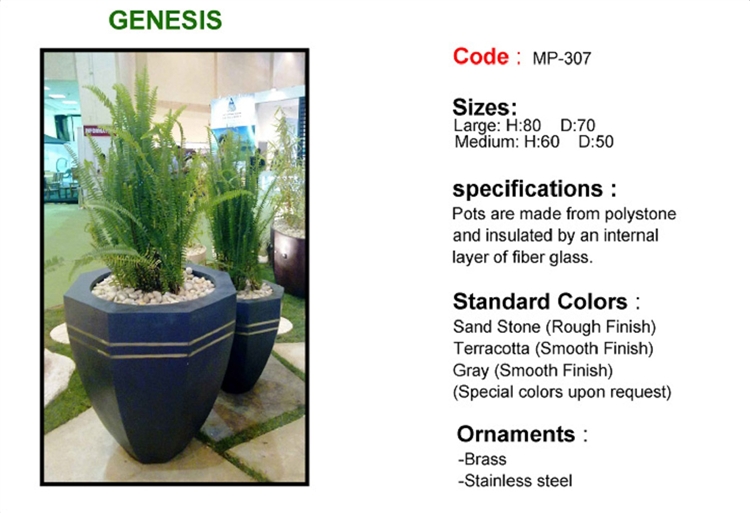 GENESIS

Code : MP-307

Sizes:
Large: H:80 D:70
Medium: H:60 D:50

specifications :
Pots are made from polystone and insulated by an internal layer of fiber glass.

Standard Colors :
Sand Stone (Rough Finish)
Terracotta (Smooth Finish)
Gray (Smooth Finish)
(Special colors upon request)

Ornaments :
-Brass
-Stainless steel